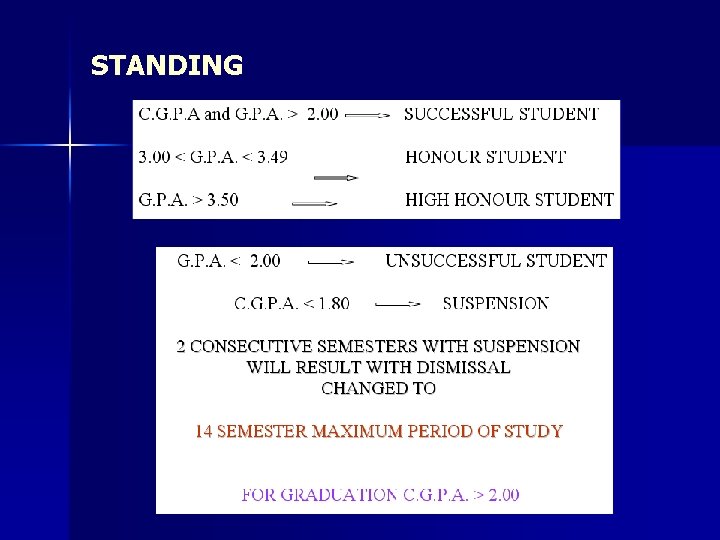 STANDING

C.G.P.A and G.P.A. > 2.00 → SUCCESSFUL STUDENT

3.00 < G.P.A. < 3.49 → HONOUR STUDENT

G.P.A. > 3.50 → HIGH HONOUR STUDENT

G.P.A. < 2.00 → UNSUCCESSFUL STUDENT

C.G.P.A. < 1.80 → SUSPENSION

2 CONSECUTIVE SEMESTERS WITH SUSPENSION WILL RESULT WITH DISMISSAL CHANGED TO

14 SEMESTER MAXIMUM PERIOD OF STUDY

FOR GRADUATION C.G.P.A. > 2.00